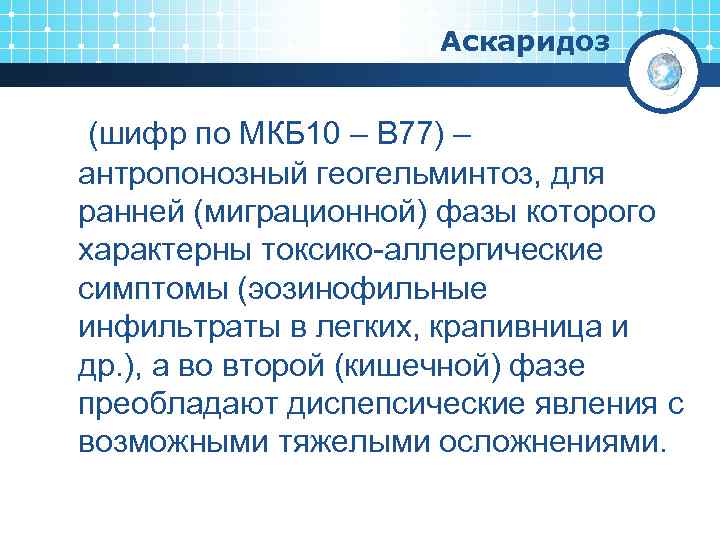 Аскаридоз

(шифр по МКБ10 – В77) – антропонозный геогельминтоз, для ранней (миграционной) фазы которого характерны токсико-аллергические симптомы (эозинофильные инфильтраты в легких, крапивница и др.), а во второй (кишечной) фазе преобладают диспепсические явления с возможными тяжелыми осложнениями.